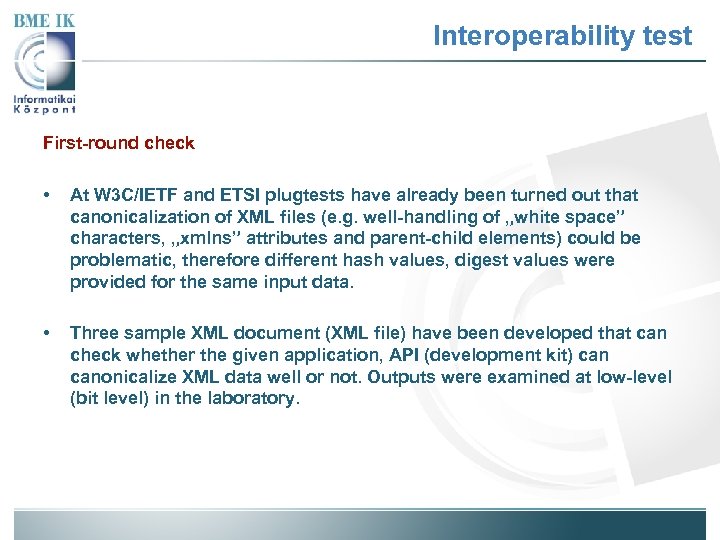 BME IK
Informatikai
Központ

Interoperability test

First-round check

• At W3C/IETF and ETSI plugtests have already been turned out that canonicalization of XML files (e.g. well-handling of „white space" characters, „xmlns" attributes and parent-child elements) could be problematic, therefore different hash values, digest values were provided for the same input data.

• Three sample XML document (XML file) have been developed that can check whether the given application, API (development kit) can canonicalize XML data well or not. Outputs were examined at low-level (bit level) in the laboratory.